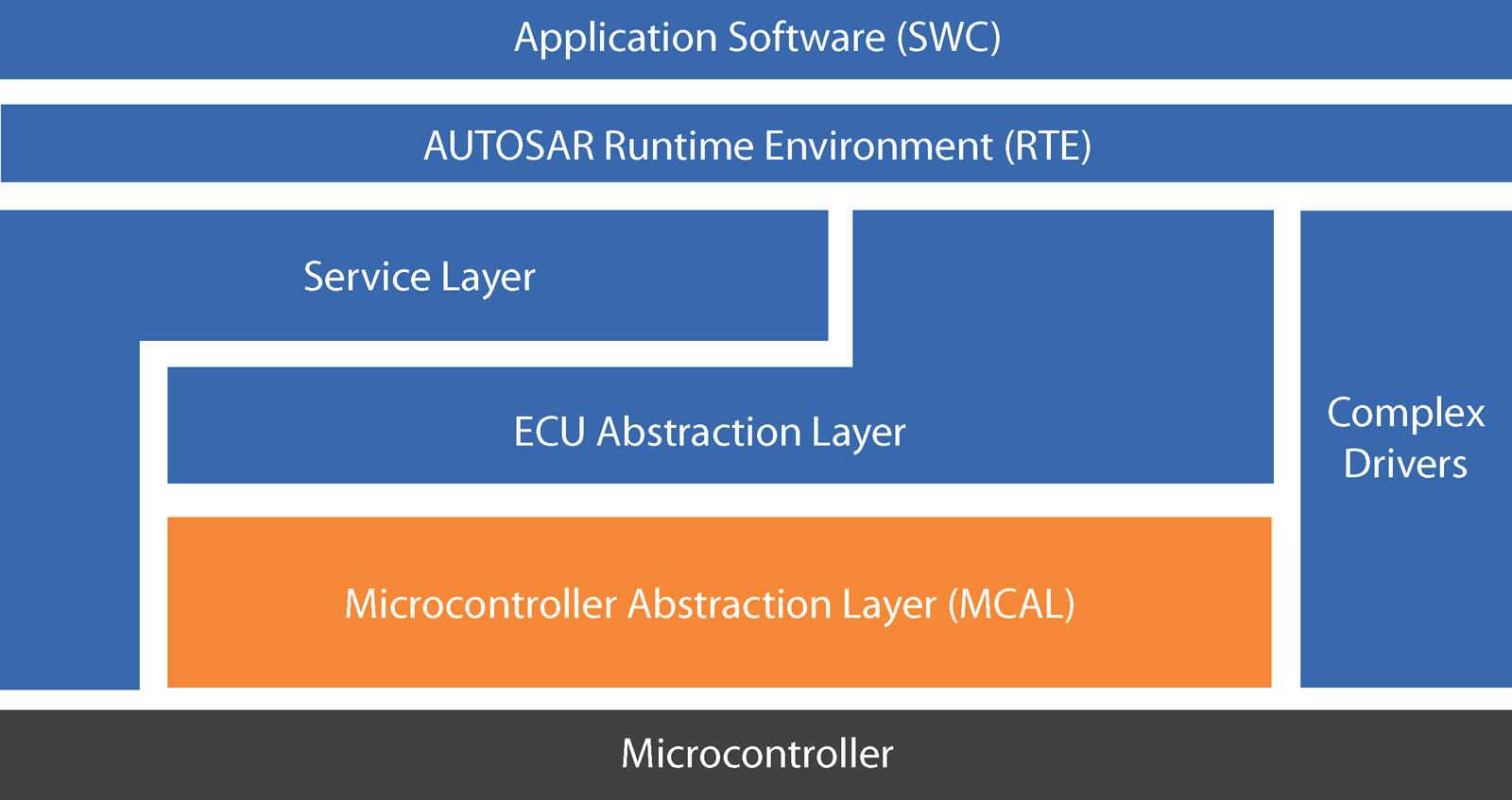 Application Software (SWC)

AUTOSAR Runtime Environment (RTE)

Service Layer

ECU Abstraction Layer

Complex Drivers

Microcontroller Abstraction Layer (MCAL)

Microcontroller